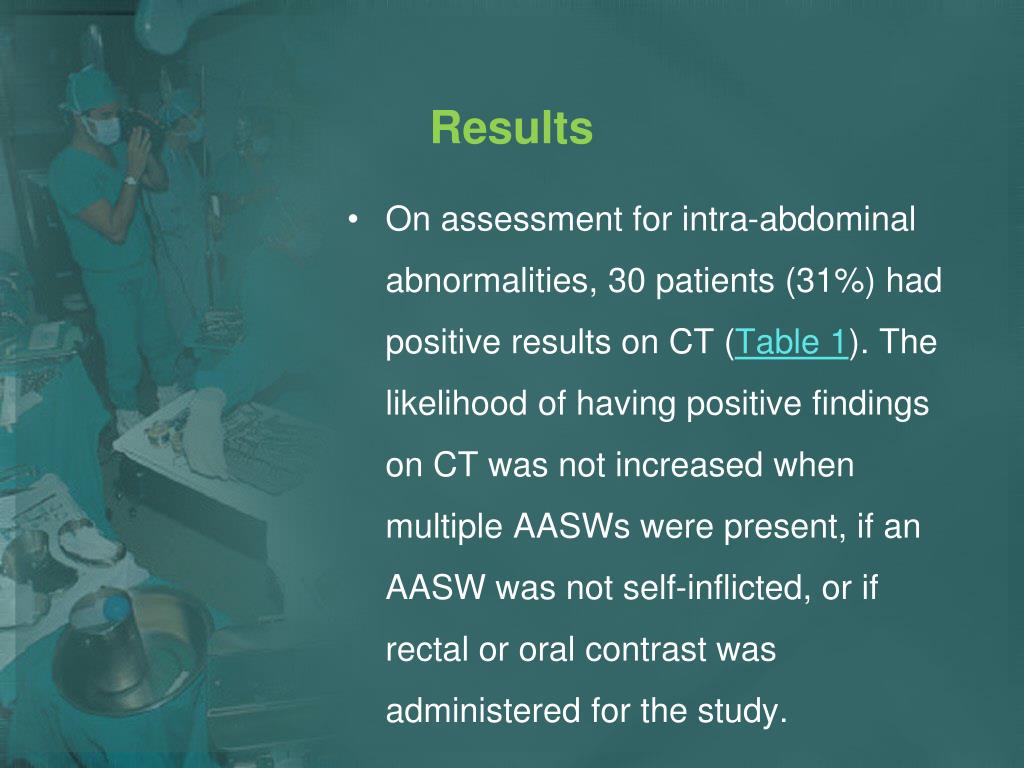 Results

• On assessment for intra-abdominal abnormalities, 30 patients (31%) had positive results on CT (Table 1). The likelihood of having positive findings on CT was not increased when multiple AASWs were present, if an AASW was not self-inflicted, or if rectal or oral contrast was administered for the study.